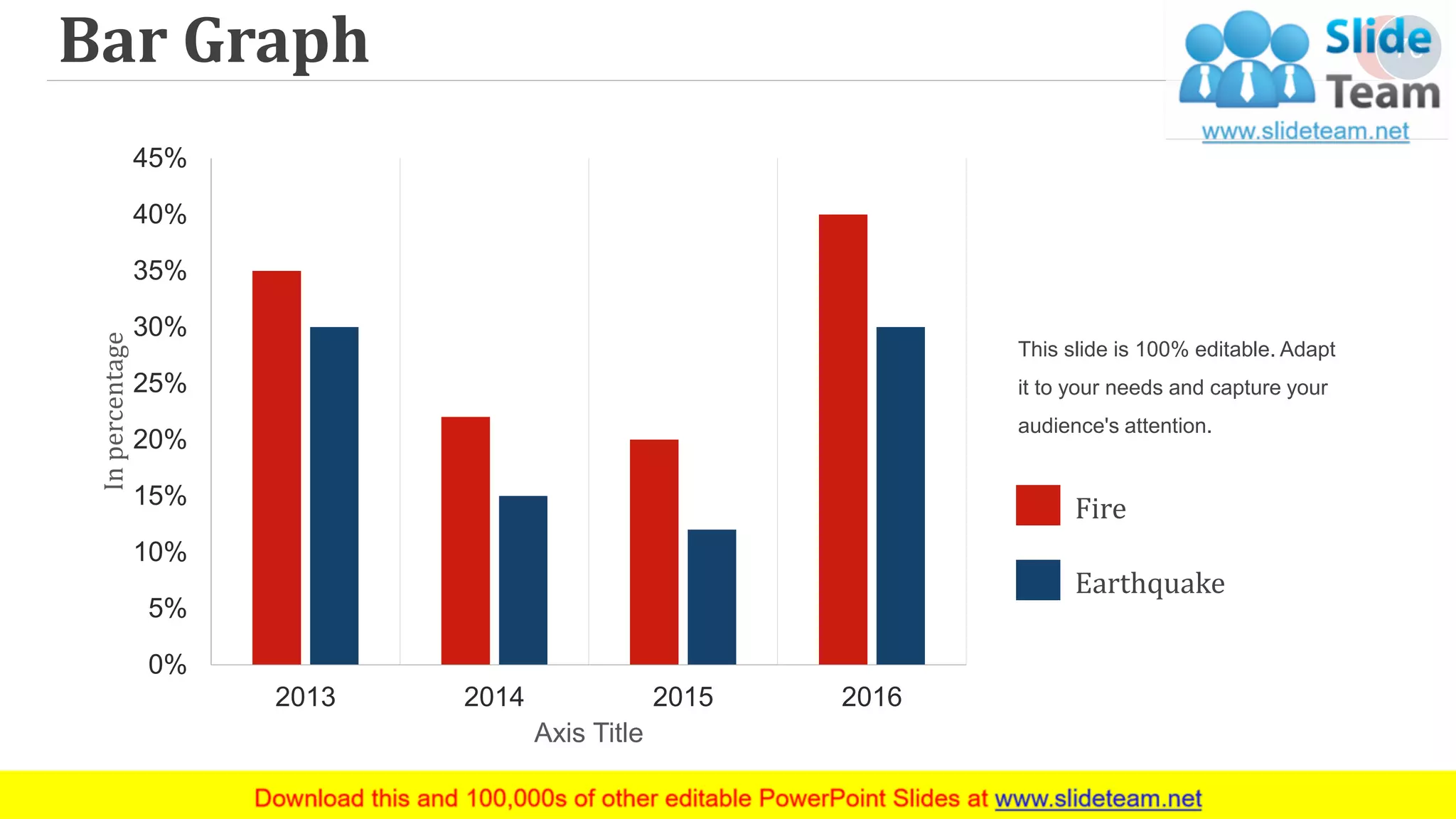 Bar Graph

Slide Team
www.slideteam.net

45%
40%
35%
30%
25%
20%
15%
10%
5%
0%

In percentage

2013
2014
2015
2016

Axis Title

This slide is 100% editable. Adapt it to your needs and capture your audience's attention.

Fire

Earthquake

Download this and 100,000s of other editable PowerPoint Slides at www.slideteam.net